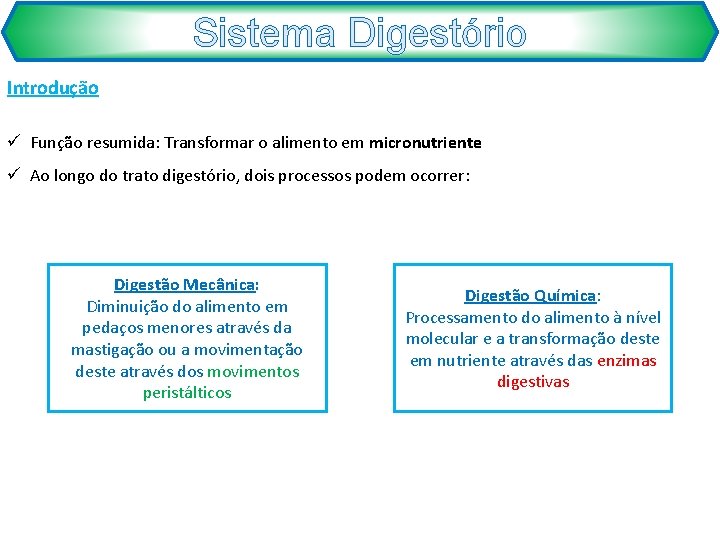 Sistema Digestório

Introdução

✓ Função resumida: Transformar o alimento em micronutriente

✓ Ao longo do trato digestório, dois processos podem ocorrer:

Digestão Mecânica:
Diminuição do alimento em pedaços menores através da mastigação ou a movimentação deste através dos movimentos peristálticos

Digestão Química:
Processamento do alimento à nível molecular e a transformação deste em nutriente através das enzimas digestivas